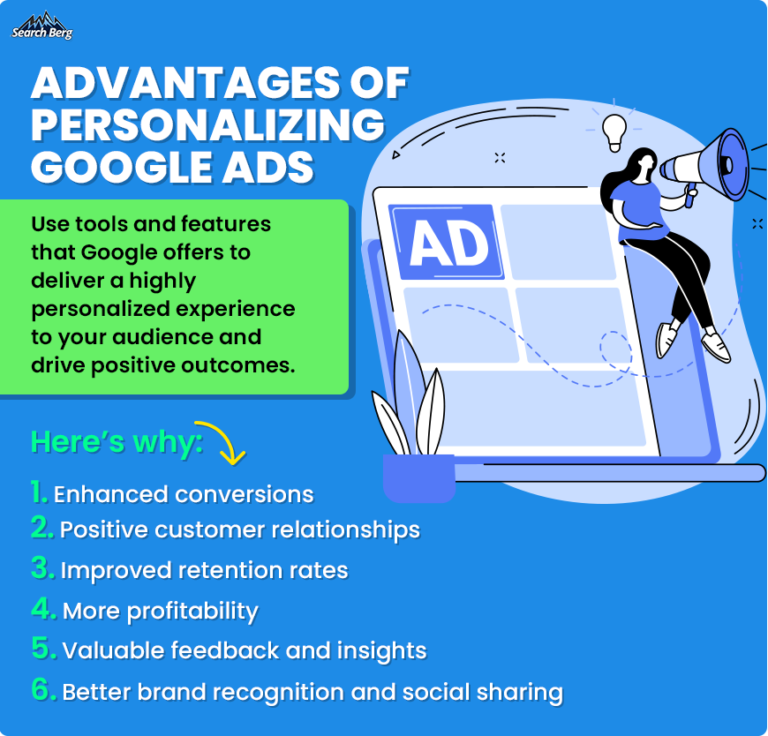 Search Berg

ADVANTAGES OF PERSONALIZING GOOGLE ADS

Use tools and features that Google offers to deliver a highly personalized experience to your audience and drive positive outcomes.

AD

Here's why:

1. Enhanced conversions
2. Positive customer relationships
3. Improved retention rates
4. More profitability
5. Valuable feedback and insights
6. Better brand recognition and social sharing